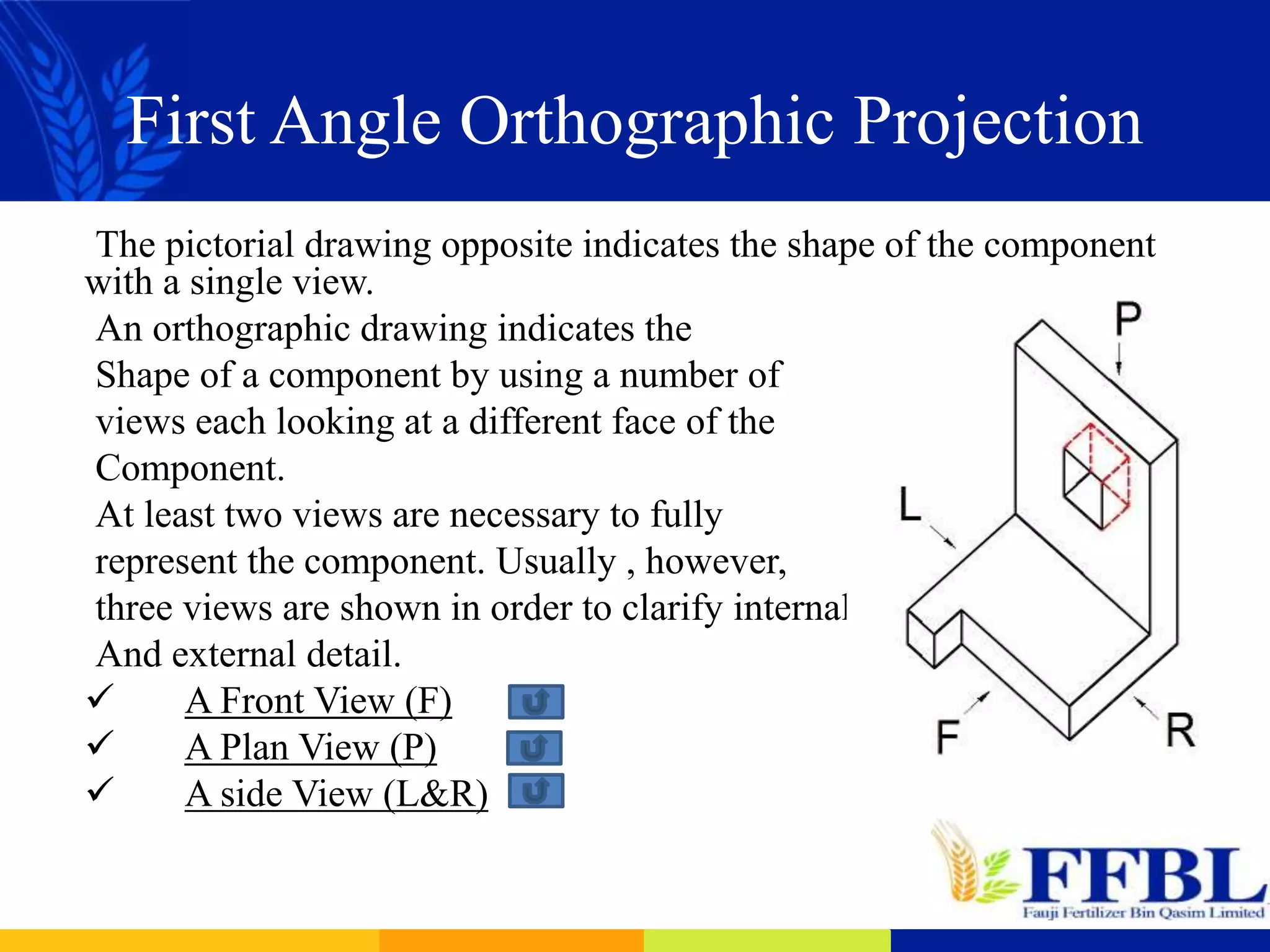 First Angle Orthographic Projection

The pictorial drawing opposite indicates the shape of the component with a single view.

An orthographic drawing indicates the Shape of a component by using a number of views each looking at a different face of the Component.

At least two views are necessary to fully represent the component. Usually , however, three views are shown in order to clarify internal And external detail.

✓ A Front View (F)
✓ A Plan View (P)
✓ A side View (L&R)

P
L
F
R

FFBL
Fauji Fertilizer Bin Qasim Limited